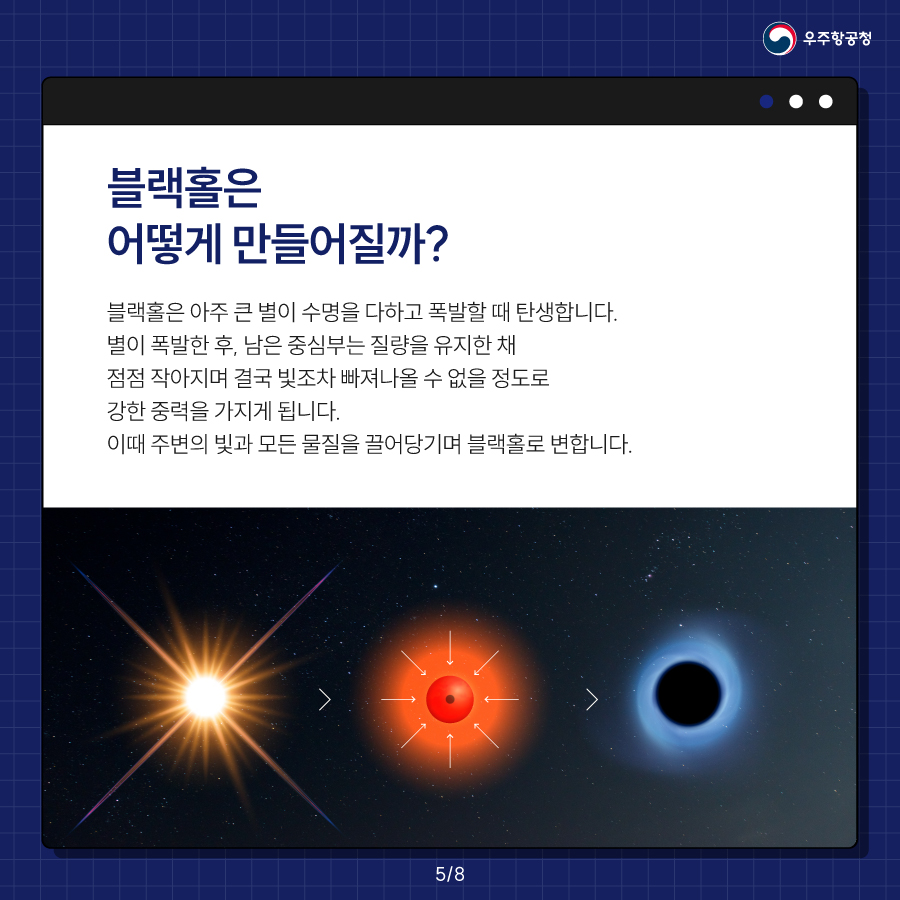 우주항공청

블랙홀은
어떻게 만들어질까?

블랙홀은 아주 큰 별이 수명을 다하고 폭발할 때 탄생합니다.
별이 폭발한 후, 남은 중심부는 질량을 유지한 채
점점 작아지며 결국 빛조차 빠져나올 수 없을 정도로
강한 중력을 가지게 됩니다.
이때 주변의 빛과 모든 물질을 끌어당기며 블랙홀로 변합니다.

5/8